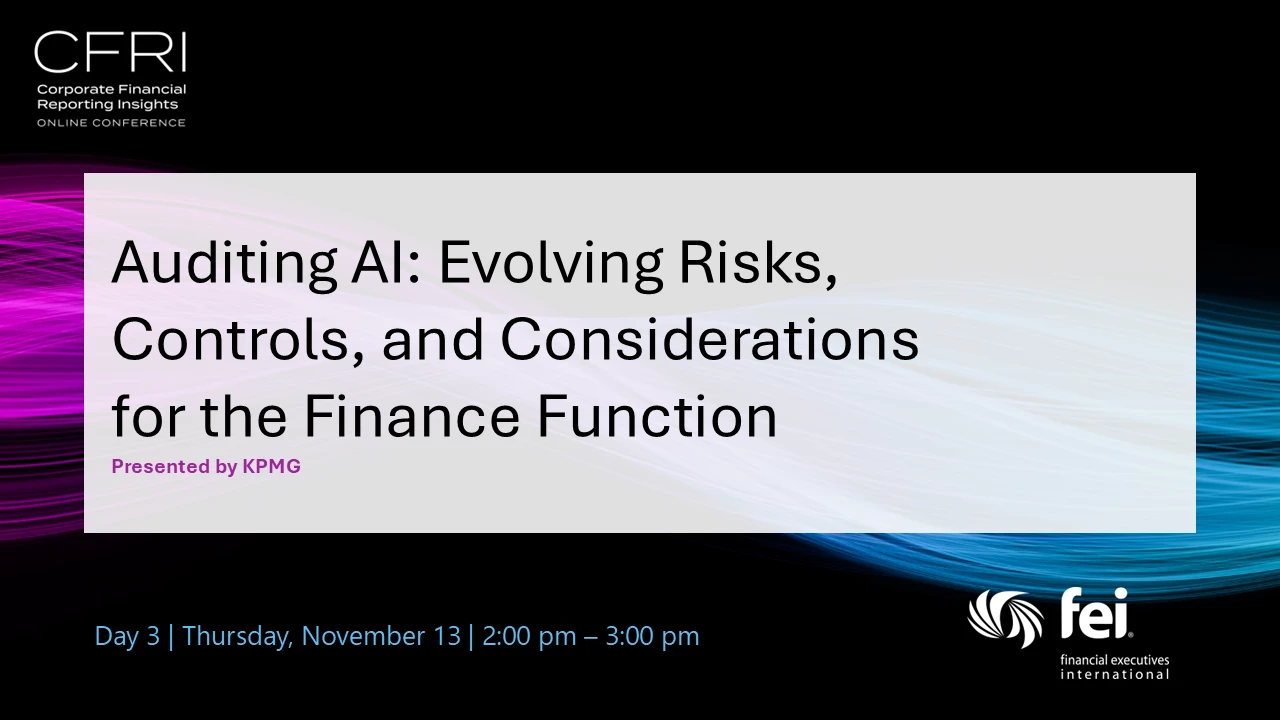 CFRI
Corporate Financial Reporting Insights
ONLINE CONFERENCE

Auditing AI: Evolving Risks, Controls, and Considerations for the Finance Function

Presented by KPMG

Day 3 | Thursday, November 13 | 2:00 pm – 3:00 pm

fei
financial executives international